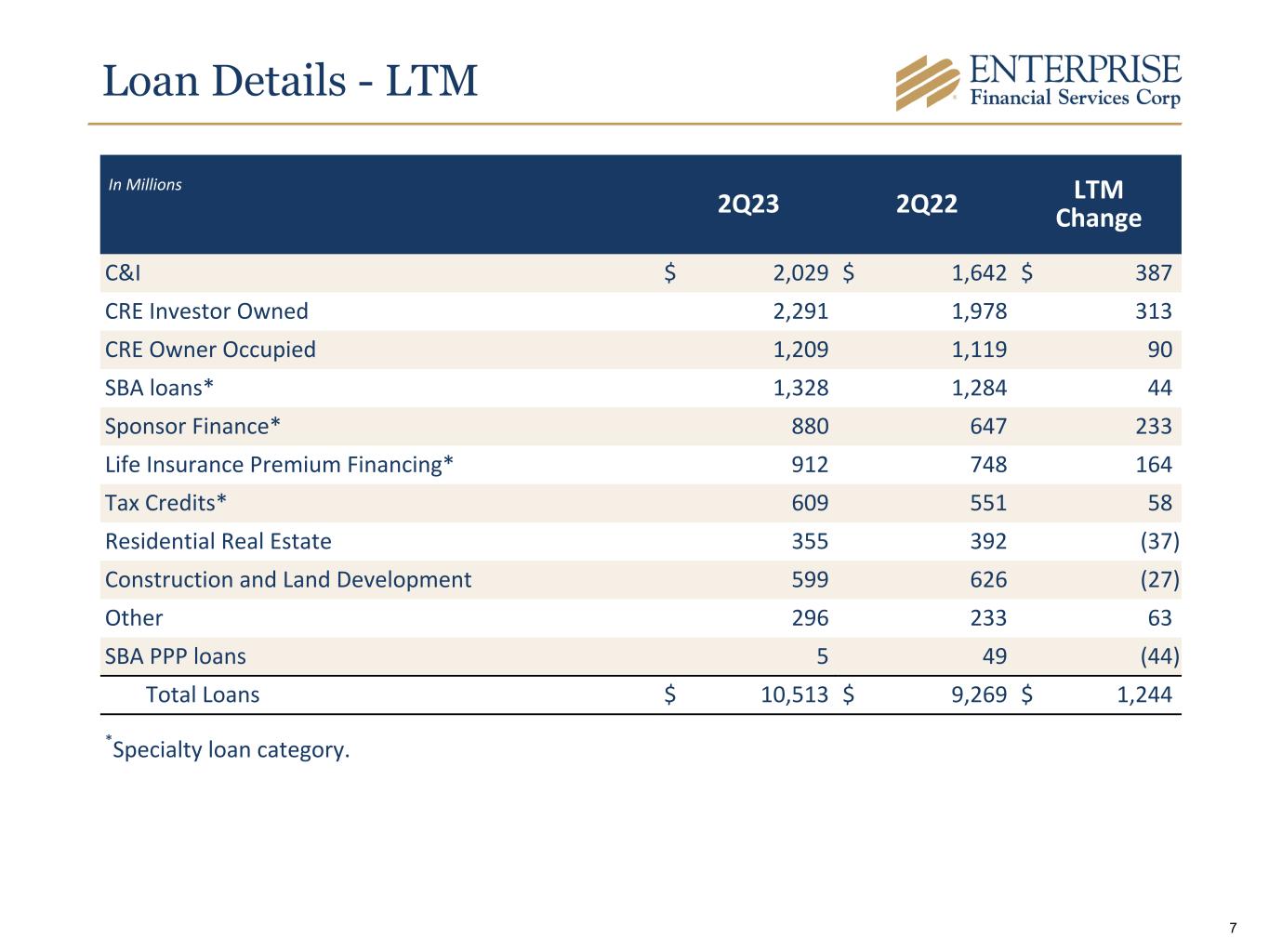 Loan Details - LTM

ENTERPRISE
Financial Services Corp

| In Millions | 2Q23 | 2Q22 | LTM Change |
|---|---|---|---|
| C&I | \$ 2,029 | \$ 1,642 | \$ 387 |
| CRE Investor Owned | 2,291 | 1,978 | 313 |
| CRE Owner Occupied | 1,209 | 1,119 | 90 |
| SBA loans* | 1,328 | 1,284 | 44 |
| Sponsor Finance* | 880 | 647 | 233 |
| Life Insurance Premium Financing* | 912 | 748 | 164 |
| Tax Credits* | 609 | 551 | 58 |
| Residential Real Estate | 355 | 392 | (37) |
| Construction and Land Development | 599 | 626 | (27) |
| Other | 296 | 233 | 63 |
| SBA PPP loans | 5 | 49 | (44) |
| Total Loans | \$ 10,513 | \$ 9,269 | \$ 1,244 |

*Specialty loan category.

7